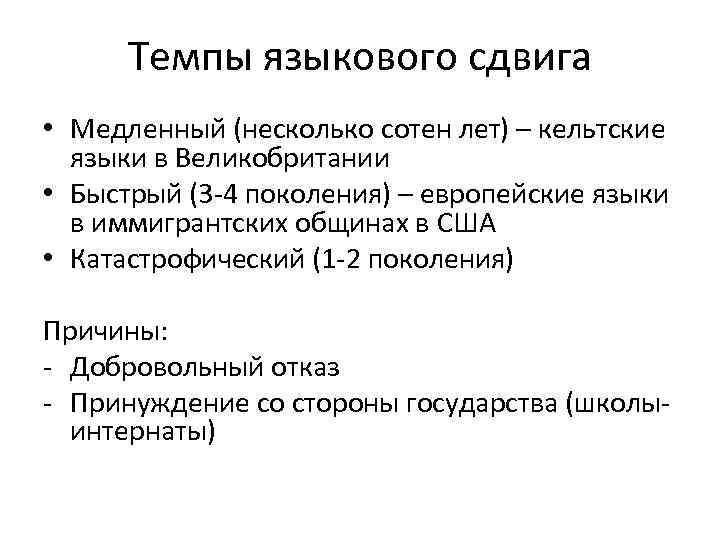 Темпы языкового сдвига

• Медленный (несколько сотен лет) – кельтские языки в Великобритании
• Быстрый (3-4 поколения) – европейские языки в иммигрантских общинах в США
• Катастрофический (1-2 поколения)

Причины:
- Добровольный отказ
- Принуждение со стороны государства (школы-интернаты)